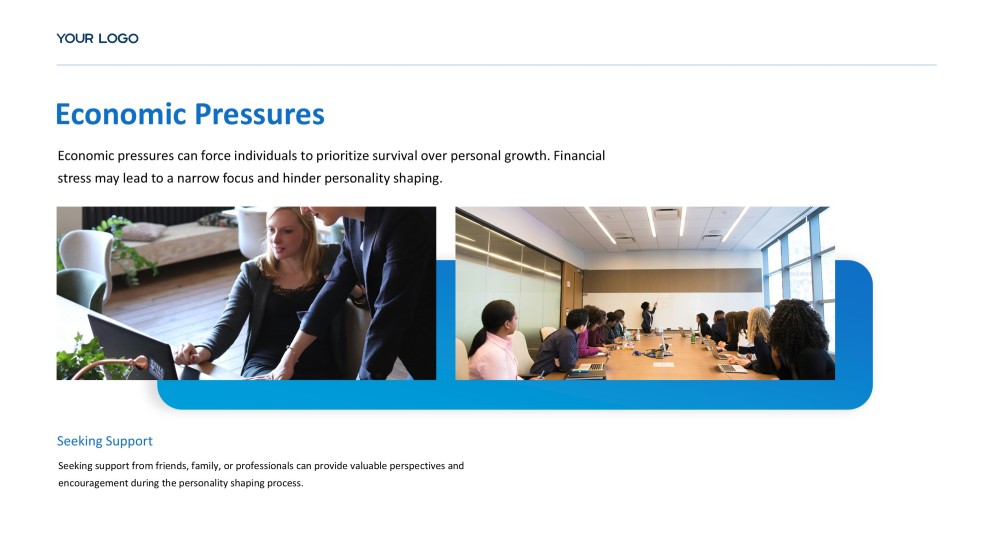 YOUR LOGO

Economic Pressures

Economic pressures can force individuals to prioritize survival over personal growth. Financial stress may lead to a narrow focus and hinder personality shaping.

Seeking Support

Seeking support from friends, family, or professionals can provide valuable perspectives and encouragement during the personality shaping process.